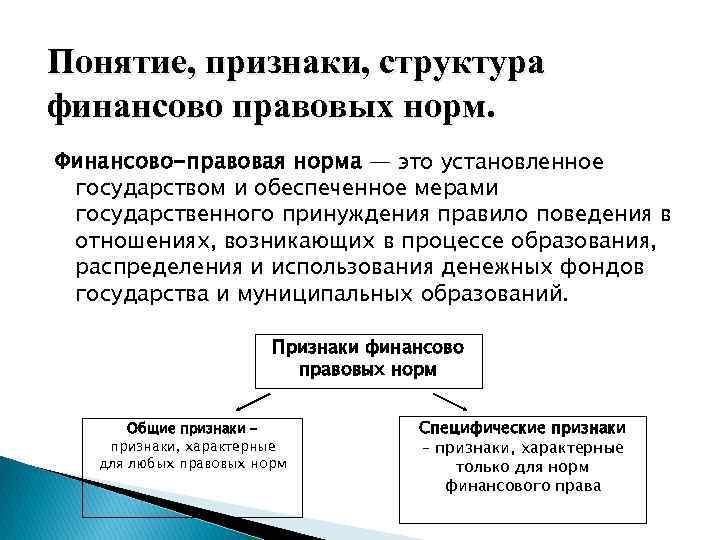 Понятие, признаки, структура финансово правовых норм.

Финансово-правовая норма — это установленное государством и обеспеченное мерами государственного принуждения правило поведения в отношениях, возникающих в процессе образования, распределения и использования денежных фондов государства и муниципальных образований.

Признаки финансово правовых норм

Общие признаки – признаки, характерные для любых правовых норм

Специфические признаки – признаки, характерные только для норм финансового права